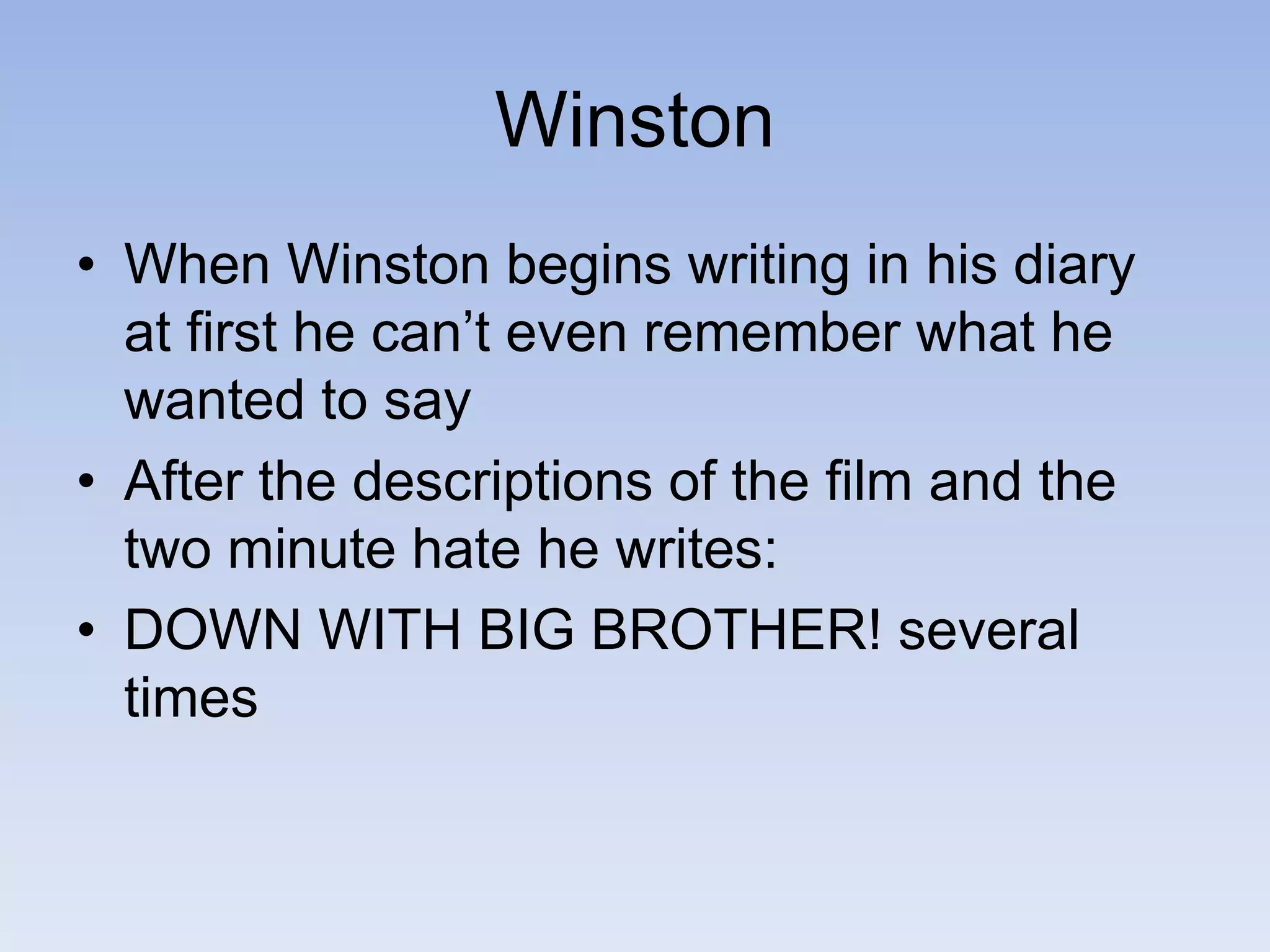 Winston

• When Winston begins writing in his diary at first he can’t even remember what he wanted to say
• After the descriptions of the film and the two minute hate he writes:
• DOWN WITH BIG BROTHER! several times